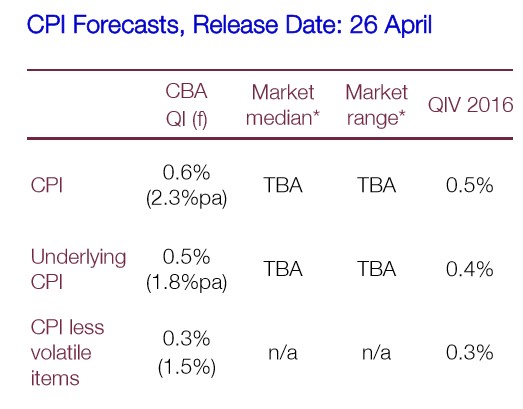 CPI Forecasts, Release Date: 26 April

| | CBA QI (f) | Market median* | Market range* | QIV 2016 |
|---|---|---|---|---|
| CPI | 0.6% (2.3%pa) | TBA | TBA | 0.5% |
| Underlying CPI | 0.5% (1.8%pa) | TBA | TBA | 0.4% |
| CPI less volatile items | 0.3% (1.5%) | n/a | n/a | 0.3% |